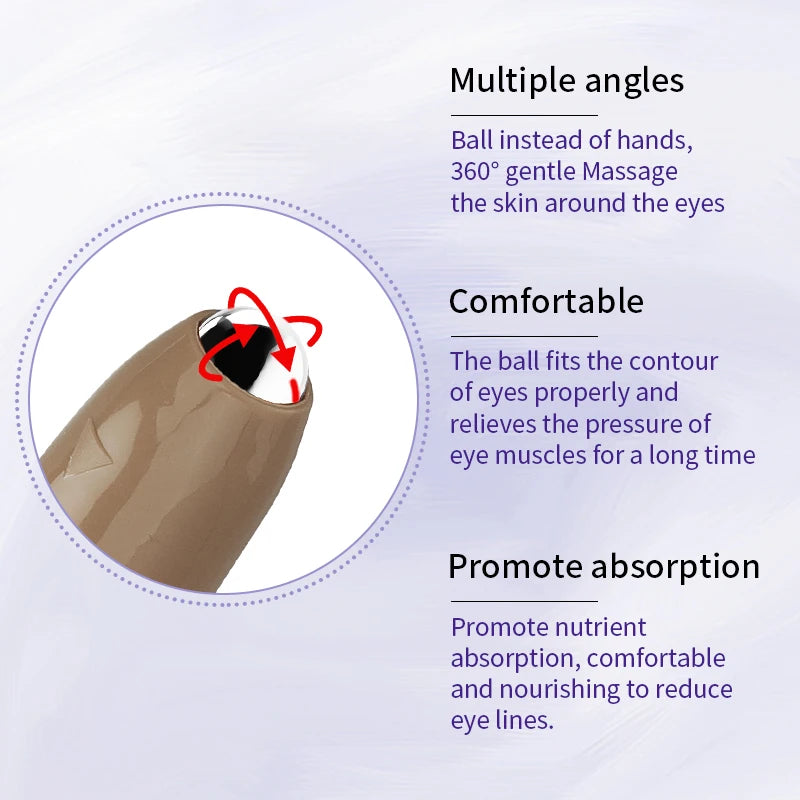 Multiple angles

Ball instead of hands, 360° gentle Massage the skin around the eyes

Comfortable

The ball fits the contour of eyes properly and relieves the pressure of eye muscles for a long time

Promote absorption

Promote nutrient absorption, comfortable and nourishing to reduce eye lines.